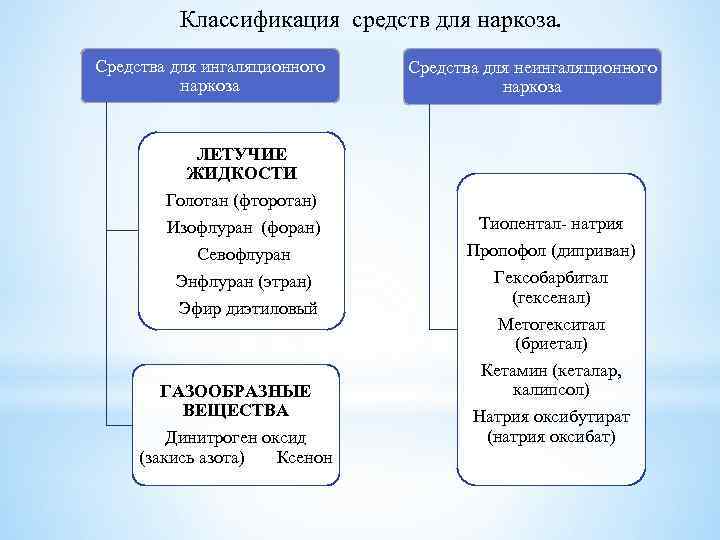 Классификация средств для наркоза.

Средства для ингаляционного наркоза

ЛЕТУЧИЕ ЖИДКОСТИ
Голотан (фторотан)
Изофлуран (форан)
Севофлуран
Энфлуран (этран)
Эфир диэтиловый

ГАЗООБРАЗНЫЕ ВЕЩЕСТВА
Динитроген оксид (закись азота) Ксенон

Средства для неингаляционного наркоза

Тиопентал- натрия
Пропофол (диприван)
Гексобарбитал (гексенал)
Метогекситал (бриетал)
Кетамин (кеталар, калипсол)
Натрия оксибутират (натрия оксибат)